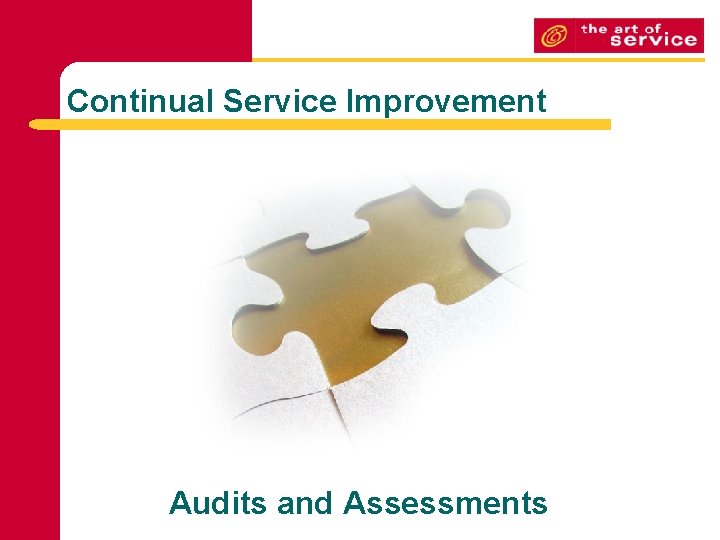 the art of service

Continual Service Improvement

Audits and Assessments